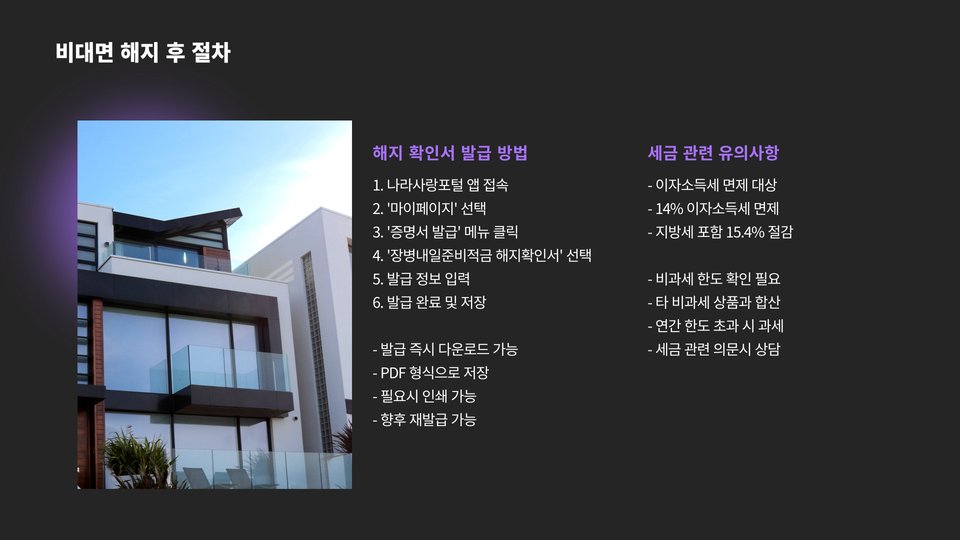 비대면 해지 후 절차

해지 확인서 발급 방법

1. 나라사랑포털 앱 접속
2. '마이페이지' 선택
3. '증명서 발급' 메뉴 클릭
4. '장병내일준비적금 해지확인서' 선택
5. 발급 정보 입력
6. 발급 완료 및 저장

- 발급 즉시 다운로드 가능
- PDF 형식으로 저장
- 필요시 인쇄 가능
- 향후 재발급 가능

세금 관련 유의사항

- 이자소득세 면제 대상
- 14% 이자소득세 면제
- 지방세 포함 15.4% 절감

- 비과세 한도 확인 필요
- 타 비과세 상품과 합산
- 연간 한도 초과 시 과세
- 세금 관련 의문시 상담